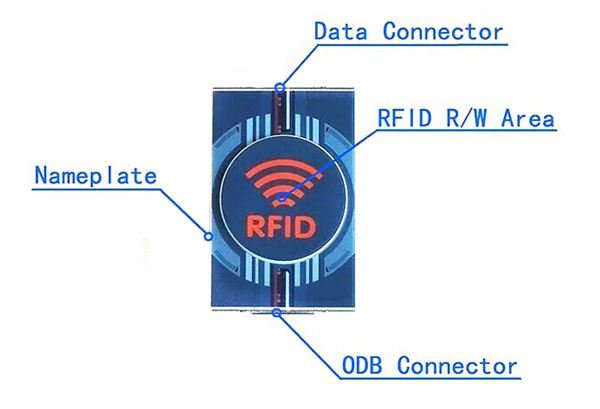 Data Connector

RFID R/W Area

Nameplate

RFID

ODB Connector